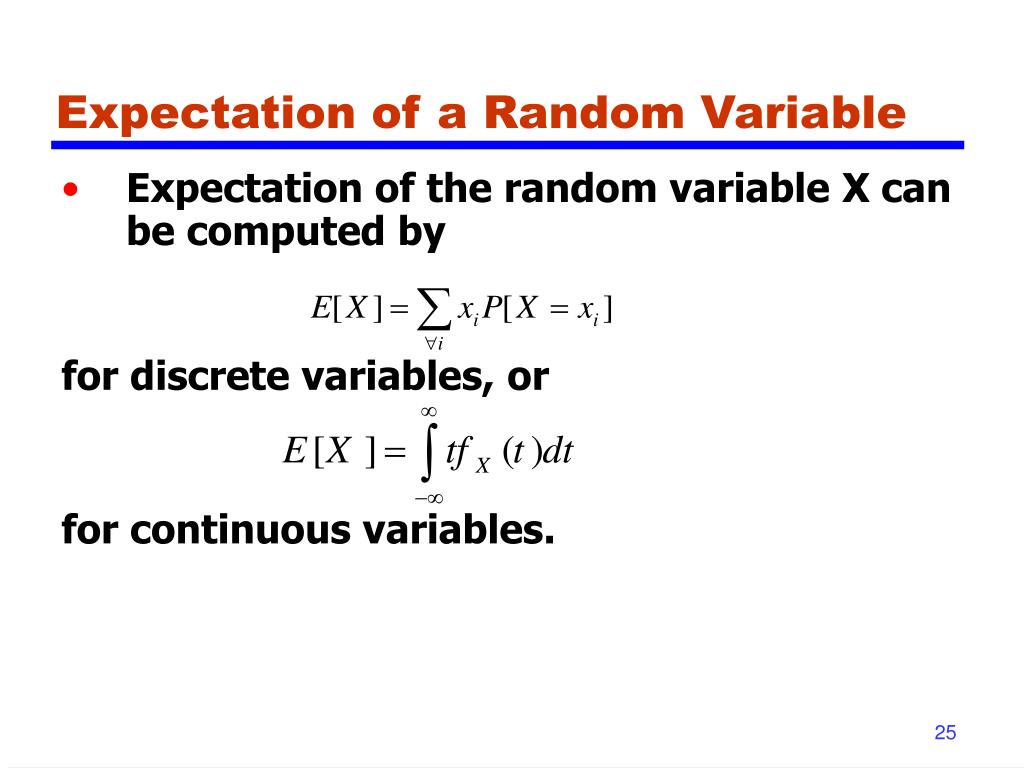 Expectation of a Random Variable

• Expectation of the random variable X can be computed by

$E[X] = \sum_{\forall i} x_i P[X = x_i]$

for discrete variables, or

$E[X] = \int_{-\infty}^{\infty} t f_X(t) dt$

for continuous variables.

25